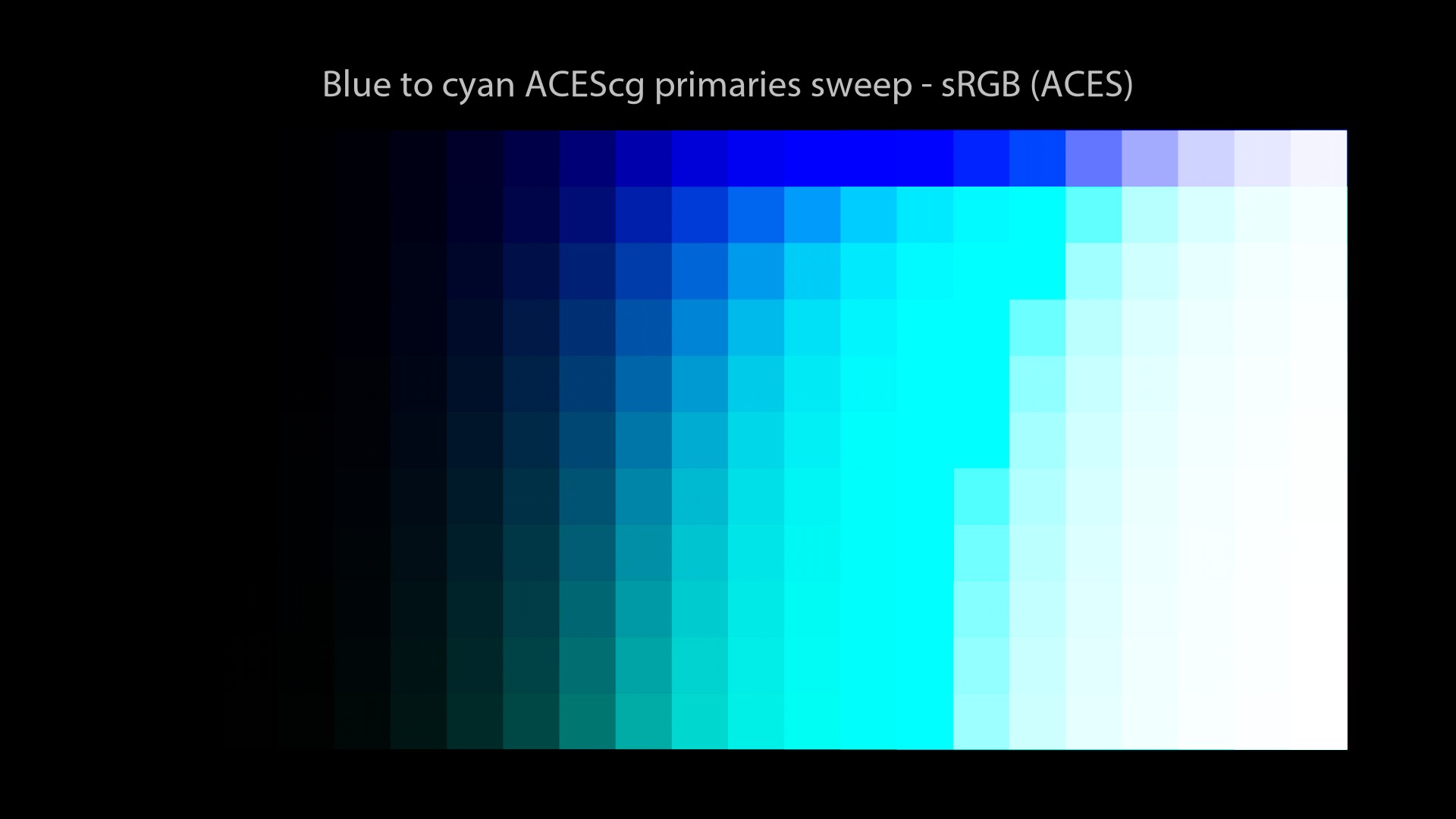 Blue to cyan ACEScg primaries sweep - sRGB (ACES)